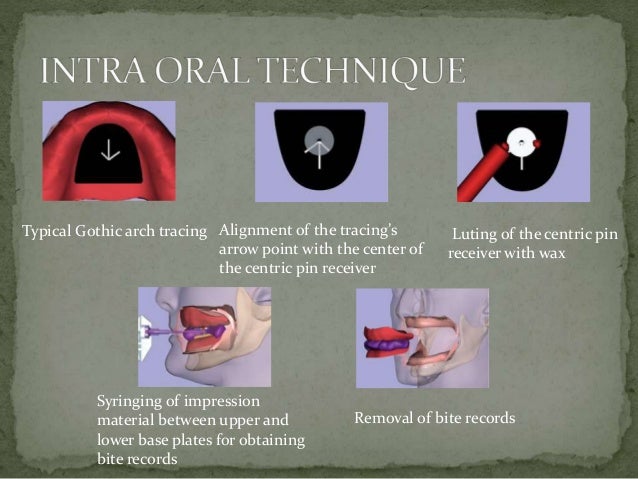 INTRA ORAL TECHNIQUE

Typical Gothic arch tracing

Alignment of the tracing's arrow point with the center of the centric pin receiver

Luting of the centric pin receiver with wax

Syringing of impression material between upper and lower base plates for obtaining bite records

Removal of bite records